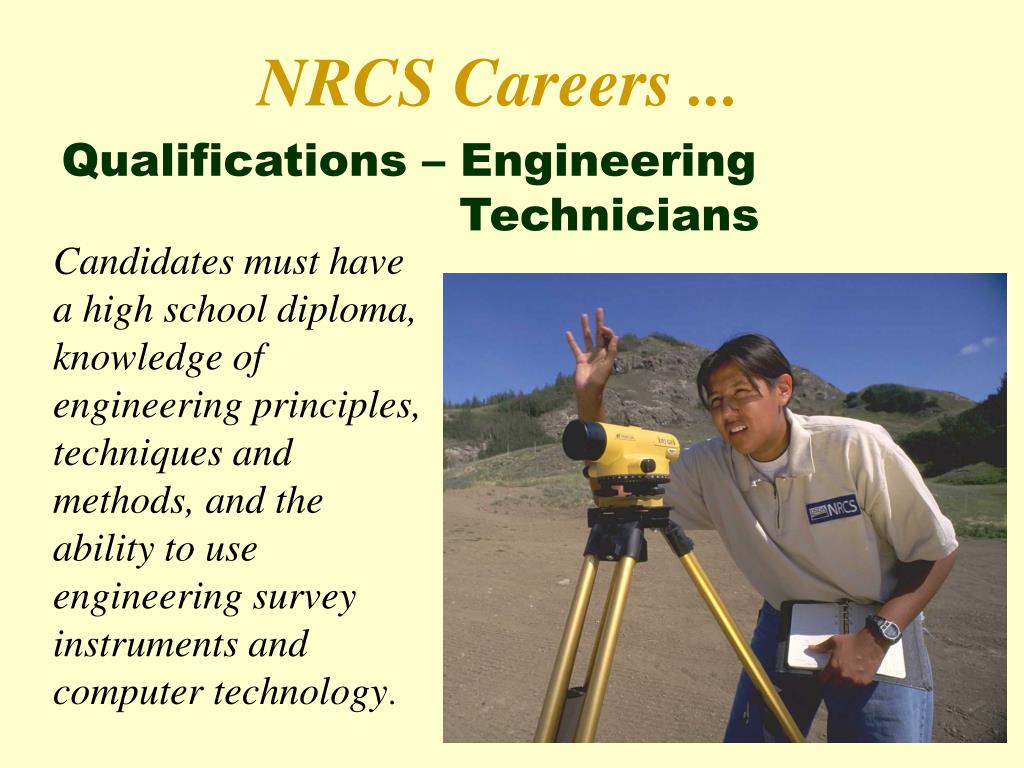 NRCS Careers ...

Qualifications – Engineering Technicians

Candidates must have a high school diploma, knowledge of engineering principles, techniques and methods, and the ability to use engineering survey instruments and computer technology.

NRCS